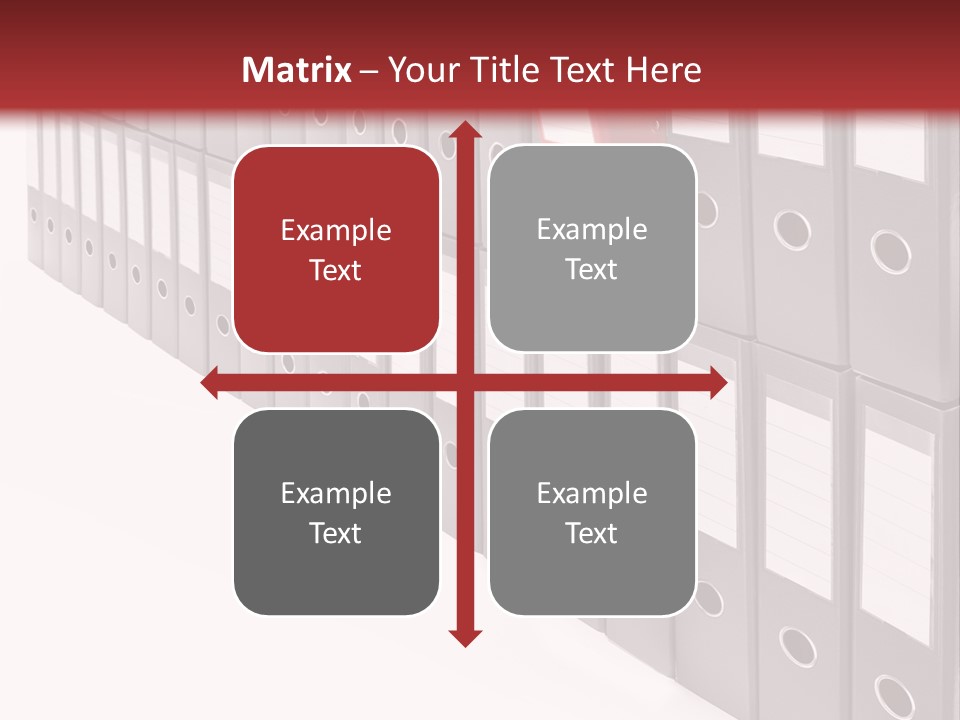 Matrix – Your Title Text Here

Example Text

Example Text

Example Text

Example Text